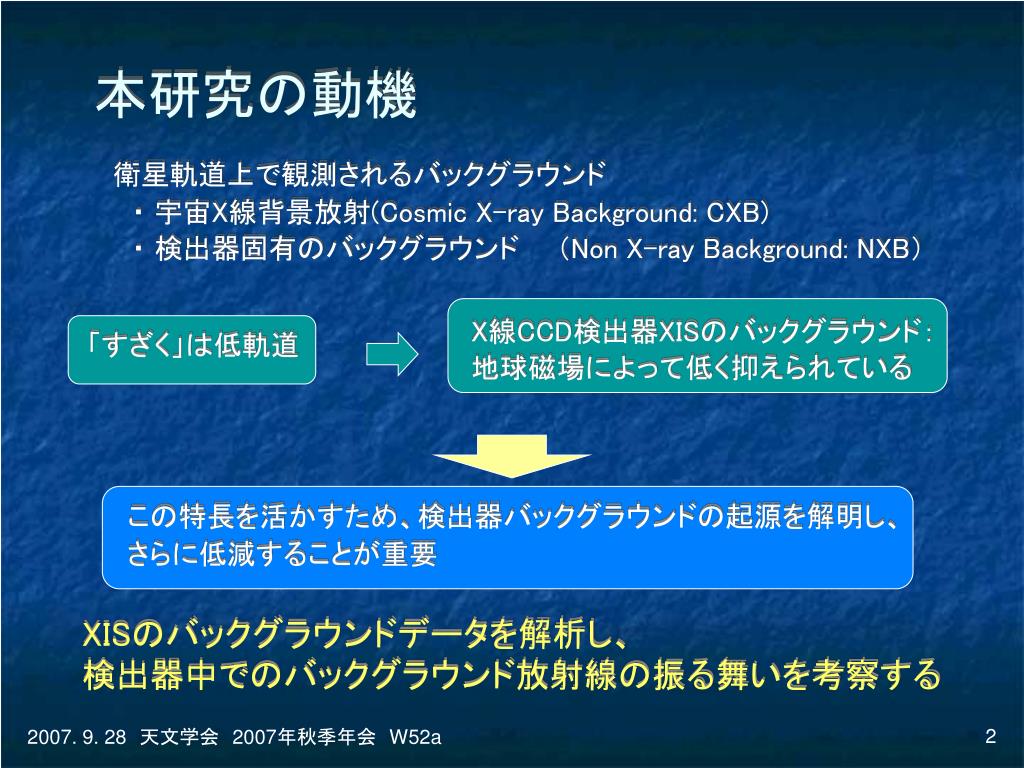 本研究の動機

衛星軌道上で観測されるバックグラウンド
・宇宙X線背景放射(Cosmic X-ray Background: CXB)
・検出器固有のバックグラウンド　(Non X-ray Background: NXB)

「すざく」は低軌道

X線CCD検出器XISのバックグラウンド：
地球磁場によって低く抑えられている

この特長を活かすため、検出器バックグラウンドの起源を解明し、さらに低減することが重要

XISのバックグラウンドデータを解析し、
検出器中でのバックグラウンド放射線の振る舞いを考察する

2007. 9. 28　天文学会　2007年秋季年会　W52a

2